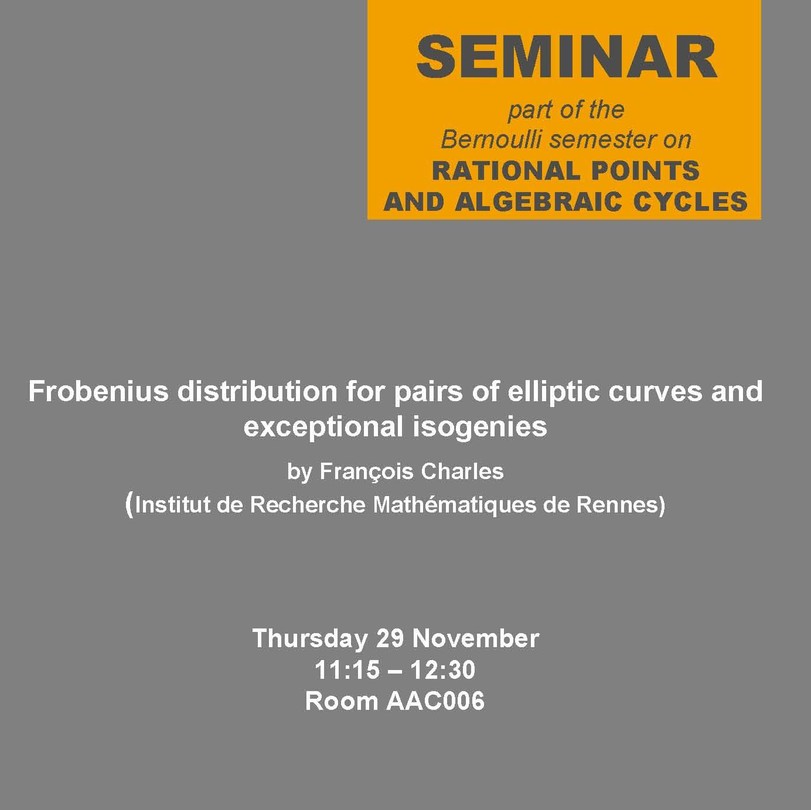 SEMINAR
part of the
Bernoulli semester on
RATIONAL POINTS
AND ALGEBRAIC CYCLES

Frobenius distribution for pairs of elliptic curves and exceptional isogenies
by François Charles
(Institut de Recherche Mathématiques de Rennes)

Thursday 29 November
11:15 – 12:30
Room AAC006